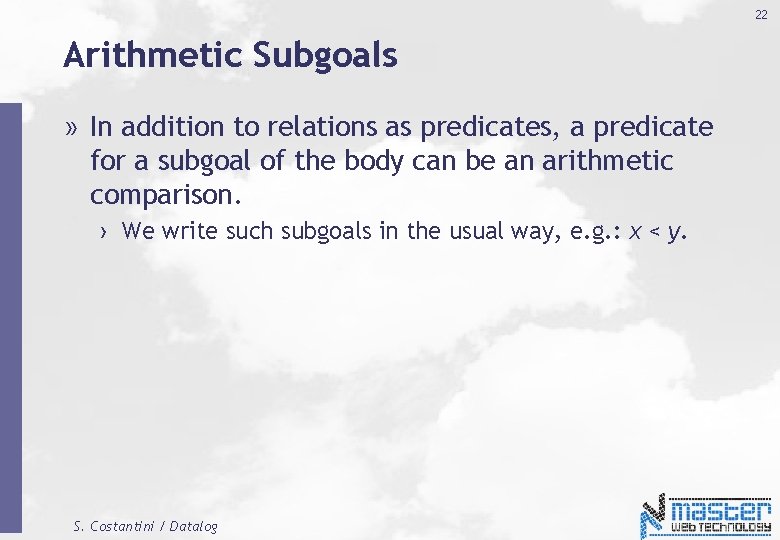 22

Arithmetic Subgoals

» In addition to relations as predicates, a predicate for a subgoal of the body can be an arithmetic comparison.

› We write such subgoals in the usual way, e.g.: $x < y$.

S. Costantini / Datalog

master WEB TECHNOLOGY